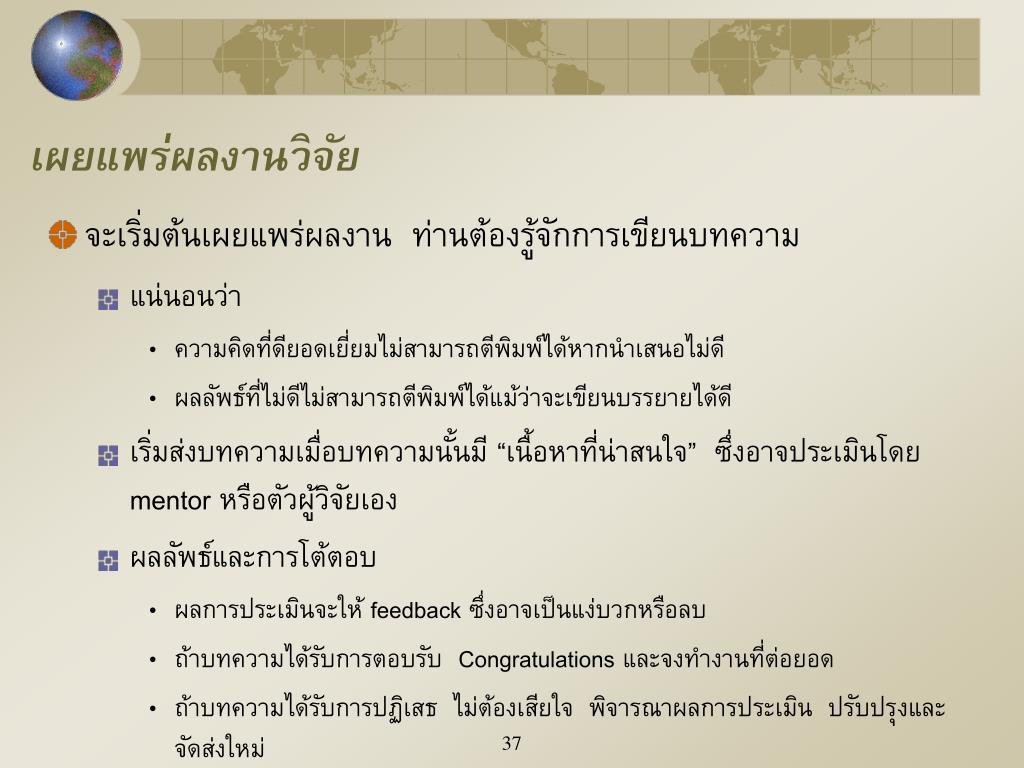 เผยแพร่ผลงานวิจัย

จะเริ่มต้นเผยแพร่ผลงาน ท่านต้องรู้จักการเขียนบทความ

แน่นอนว่า

• ความคิดที่ดียอดเยี่ยมไม่สามารถตีพิมพ์ได้หากนำเสนอไม่ดี

• ผลลัพธ์ที่ไม่ดีไม่สามารถตีพิมพ์ได้แม้ว่าจะเขียนบรรยายได้ดี

เริ่มส่งบทความเมื่อบทความนั้นมี “เนื้อหาที่น่าสนใจ” ซึ่งอาจประเมินโดย mentor หรือตัวผู้วิจัยเอง

ผลลัพธ์และการโต้ตอบ

• ผลการประเมินจะให้ feedback ซึ่งอาจเป็นแง่บวกหรือลบ

• ถ้าบทความได้รับการตอบรับ Congratulations และจงทำงานที่ต่อยอด

• ถ้าบทความได้รับการปฏิเสธ ไม่ต้องเสียใจ พิจารณาผลการประเมิน ปรับปรุงและจัดส่งใหม่

37